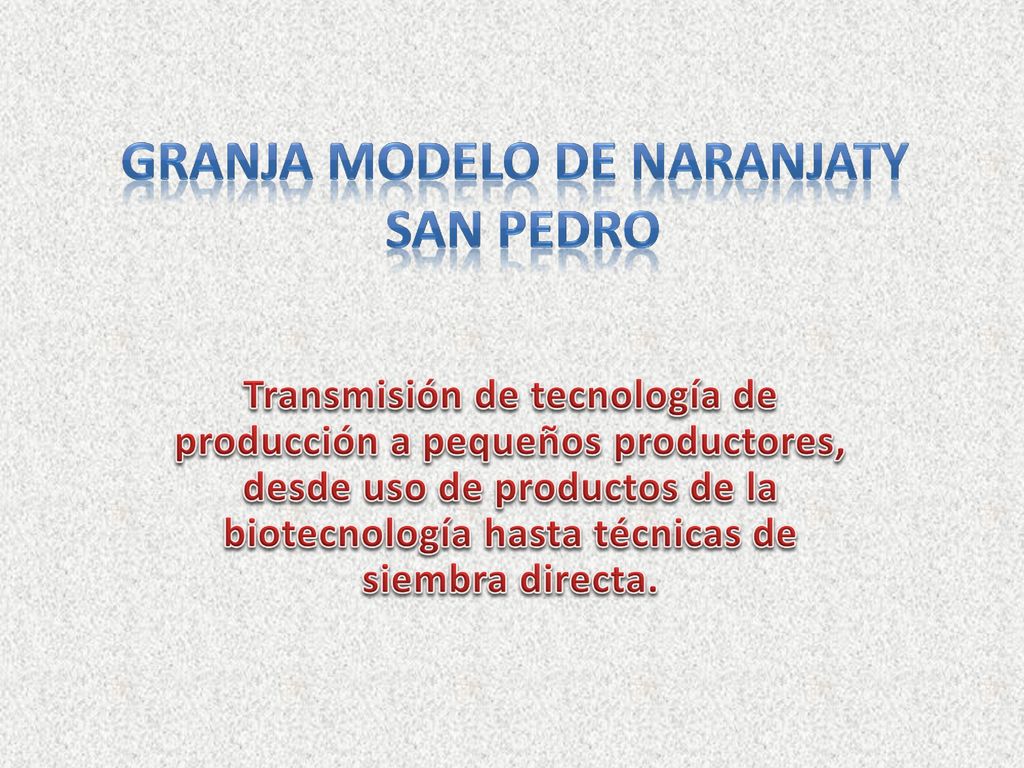 GRANJA MODELO DE NARANJATY SAN PEDRO

Transmisión de tecnología de producción a pequeños productores, desde uso de productos de la biotecnología hasta técnicas de siembra directa.